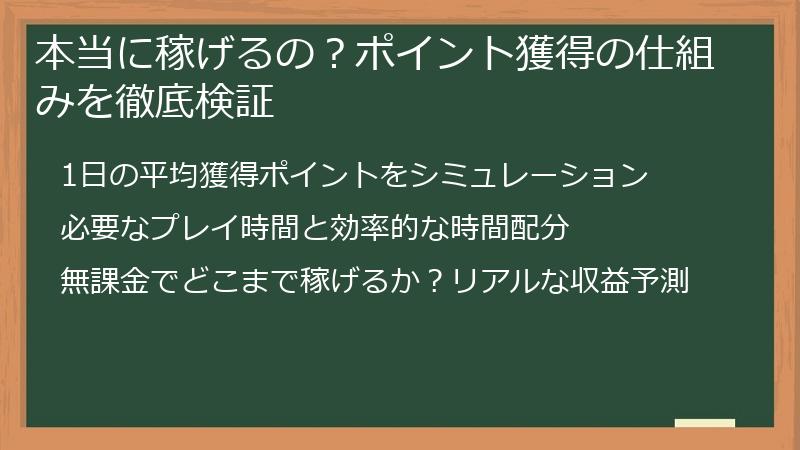 本当に稼げるの？ポイント獲得の仕組みを徹底検証

1日の平均獲得ポイントをシミュレーション

必要なプレイ時間と効率的な時間配分

無課金でどこまで稼げるか？リアルな収益予測